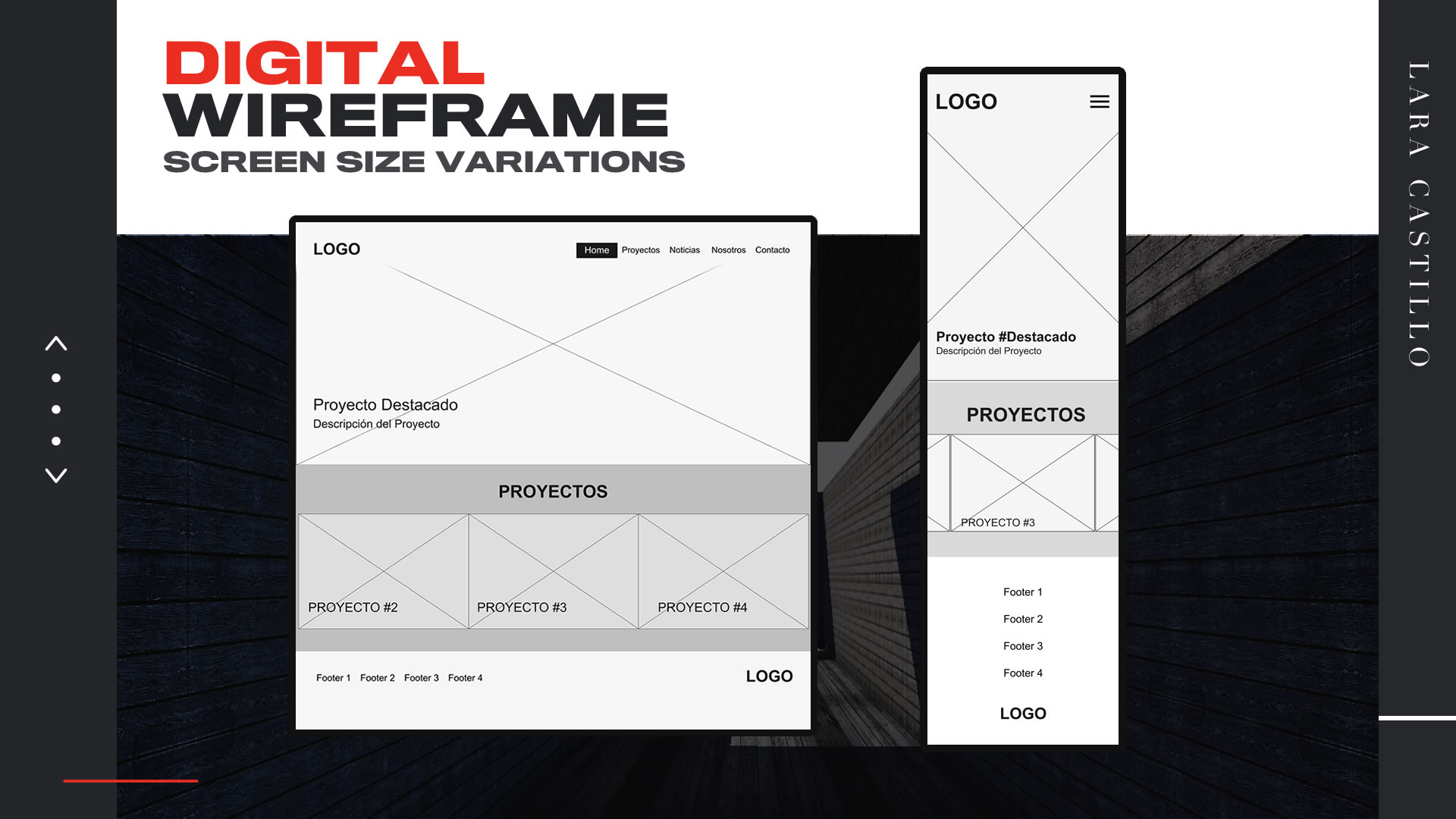 DIGITAL
WIREFRAME
SCREEN SIZE VARIATIONS

LOGO
Home Proyectos Noticias Nosotros Contacto

Proyecto Destacado
Descripción del Proyecto

PROYECTOS

PROYECTO #2
PROYECTO #3
PROYECTO #4

Footer 1 Footer 2 Footer 3 Footer 4
LOGO

LOGO

Proyecto #Destacado
Descripción del Proyecto

PROYECTOS

PROYECTO #3

Footer 1
Footer 2
Footer 3
Footer 4

LOGO

LARA CASTILLO